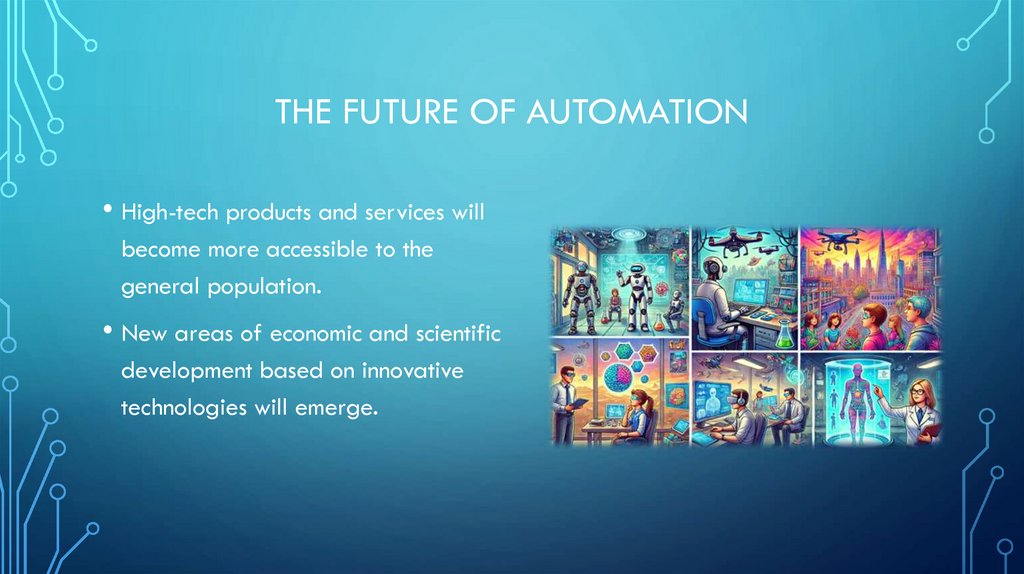 THE FUTURE OF AUTOMATION

• High-tech products and services will become more accessible to the general population.

• New areas of economic and scientific development based on innovative technologies will emerge.